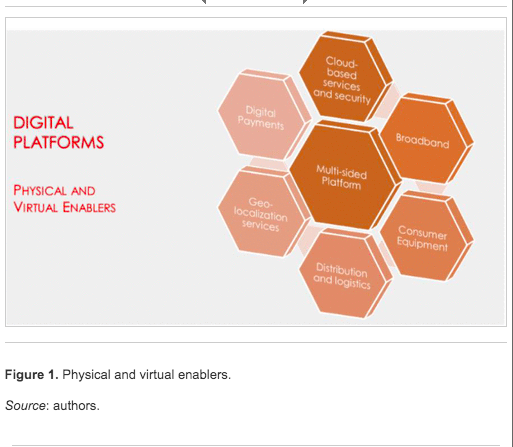 DIGITAL PLATFORMS

PHYSICAL AND VIRTUAL ENABLERS

Cloud-based services and security

Digital Payments

Broadband

Multi-sided Platform

Geo-localization services

Consumer Equipment

Distribution and logistics

**Figure 1.** Physical and virtual enablers.

*Source*: authors.